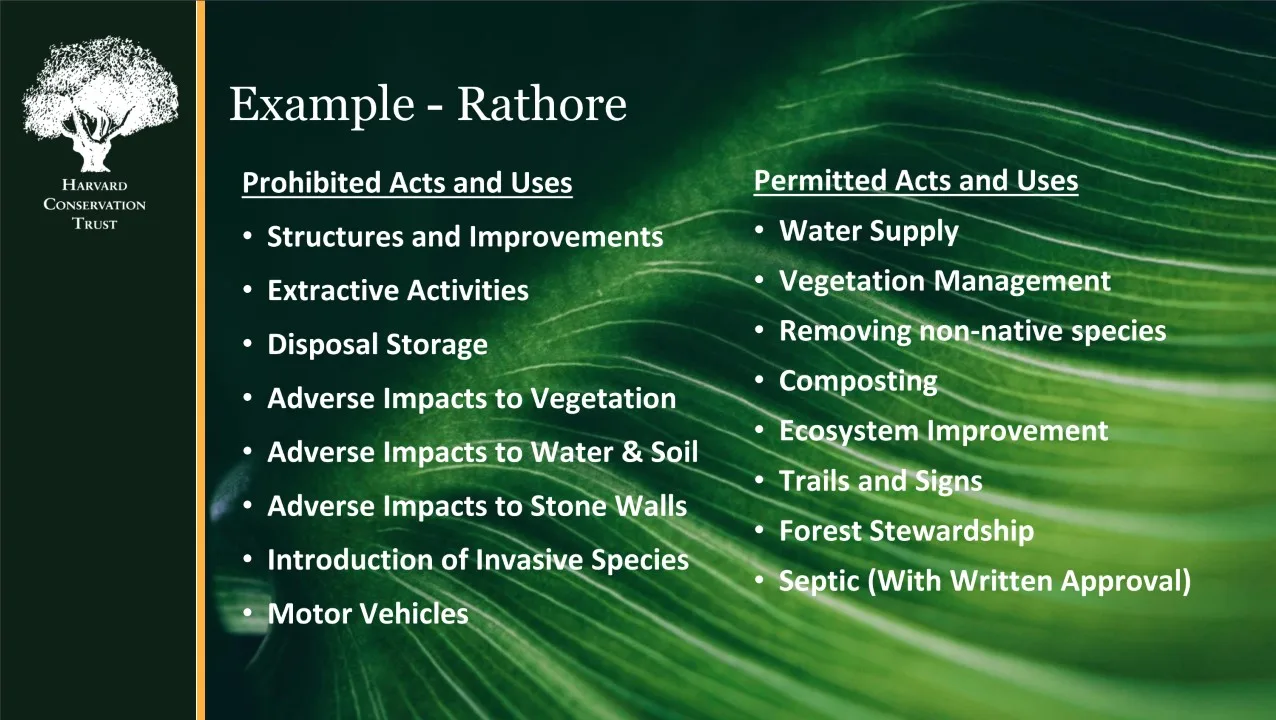 HARVARD CONSERVATION TRUST

Example - Rathore

Prohibited Acts and Uses
• Structures and Improvements
• Extractive Activities
• Disposal Storage
• Adverse Impacts to Vegetation
• Adverse Impacts to Water & Soil
• Adverse Impacts to Stone Walls
• Introduction of Invasive Species
• Motor Vehicles

Permitted Acts and Uses
• Water Supply
• Vegetation Management
• Removing non-native species
• Composting
• Ecosystem Improvement
• Trails and Signs
• Forest Stewardship
• Septic (With Written Approval)